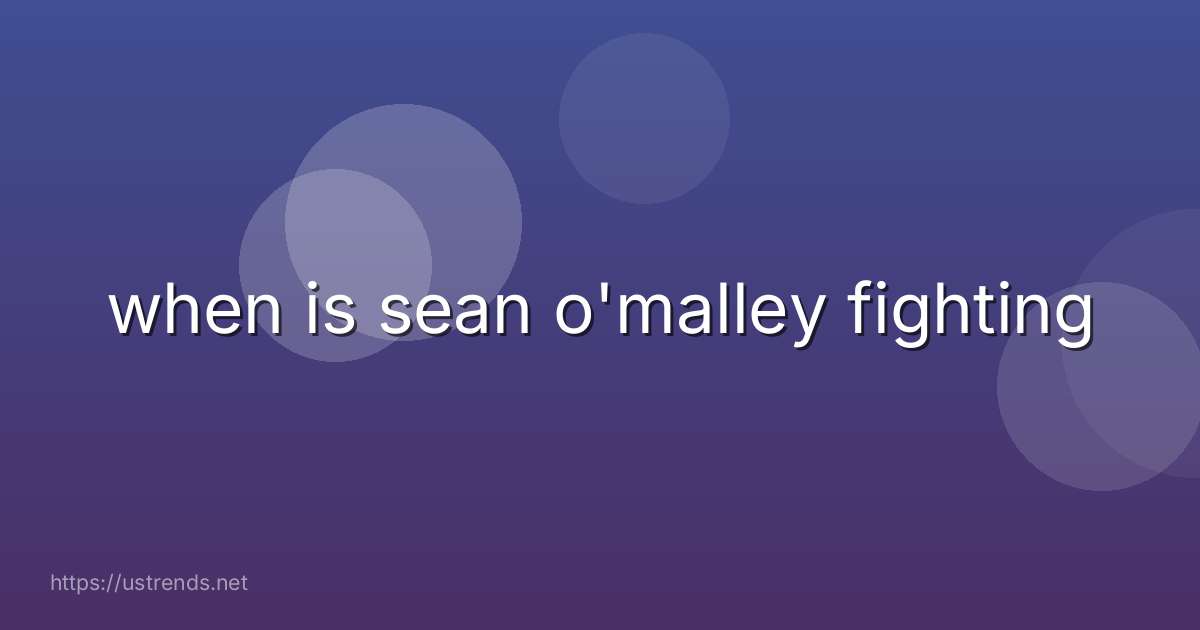 when is sean o'malley fighting

https://ustrends.net